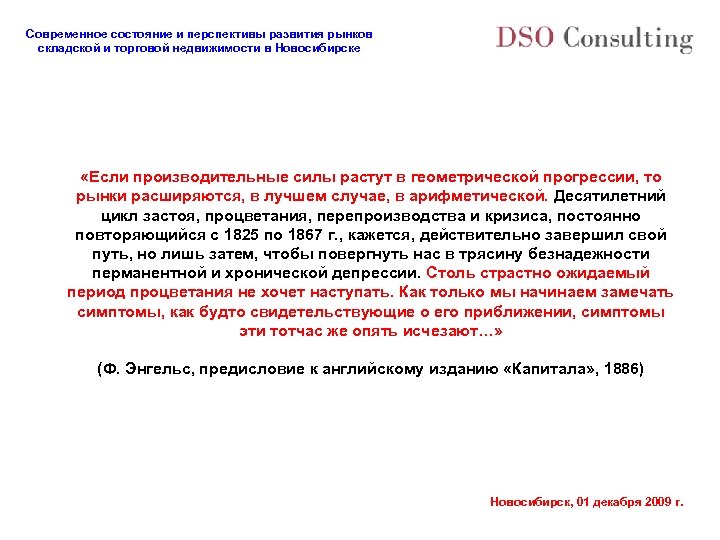 Современное состояние и перспективы развития рынков складской и торговой недвижимости в Новосибирске

DSO Consulting

«Если производительные силы растут в геометрической прогрессии, то рынки расширяются, в лучшем случае, в арифметической. Десятилетний цикл застоя, процветания, перепроизводства и кризиса, постоянно повторяющийся с 1825 по 1867 г., кажется, действительно завершил свой путь, но лишь затем, чтобы повергнуть нас в трясину безнадежности перманентной и хронической депрессии. Столь страстно ожидаемый период процветания не хочет наступать. Как только мы начинаем замечать симптомы, как будто свидетельствующие о его приближении, симптомы эти тотчас же опять исчезают…»

(Ф. Энгельс, предисловие к английскому изданию «Капитала», 1886)

Новосибирск, 01 декабря 2009 г.